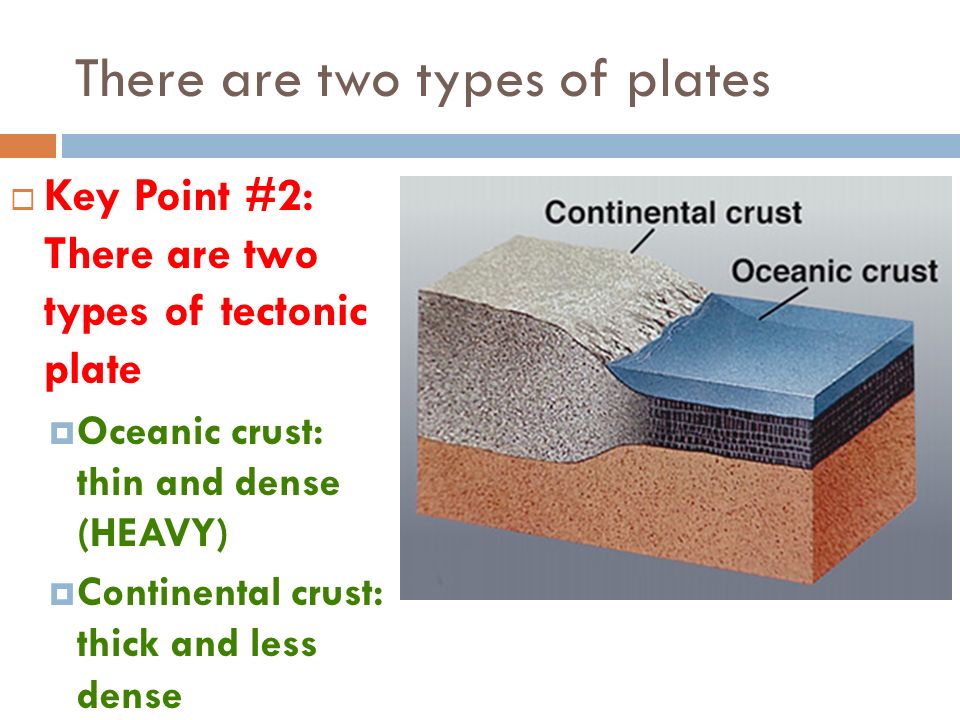 There are two types of plates

Key Point #2: There are two types of tectonic plate

Oceanic crust: thin and dense (HEAVY)

Continental crust: thick and less dense

Continental crust

Oceanic crust